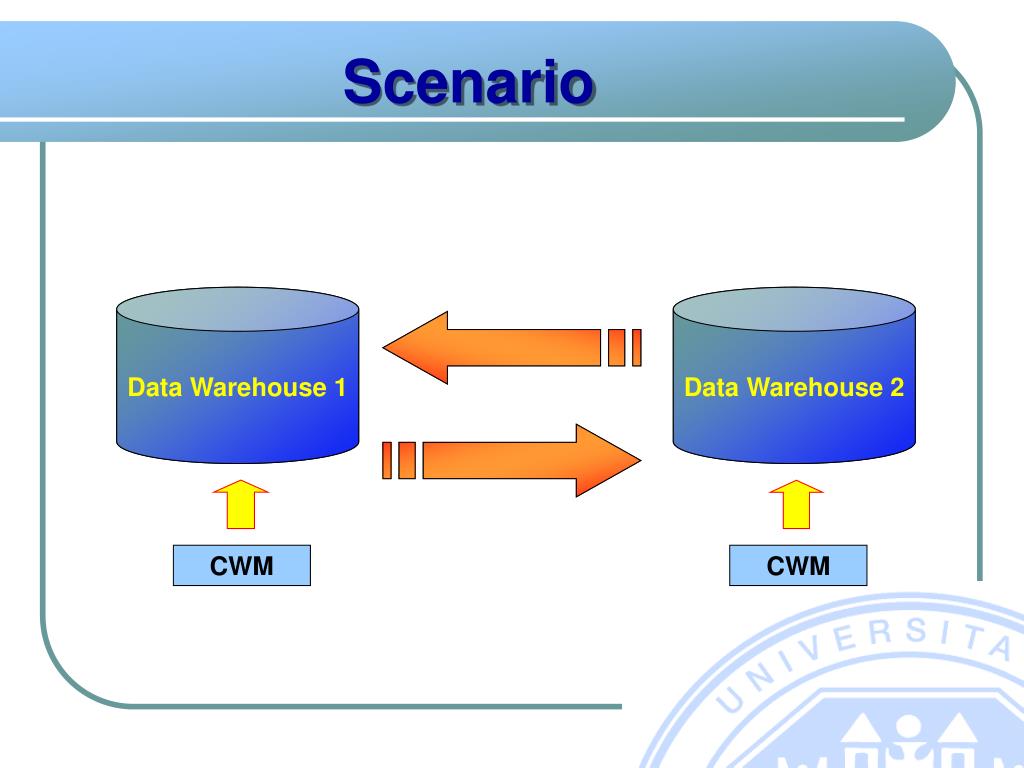 Scenario

Data Warehouse 1

Data Warehouse 2

CWM

CWM

UNIVERSITA